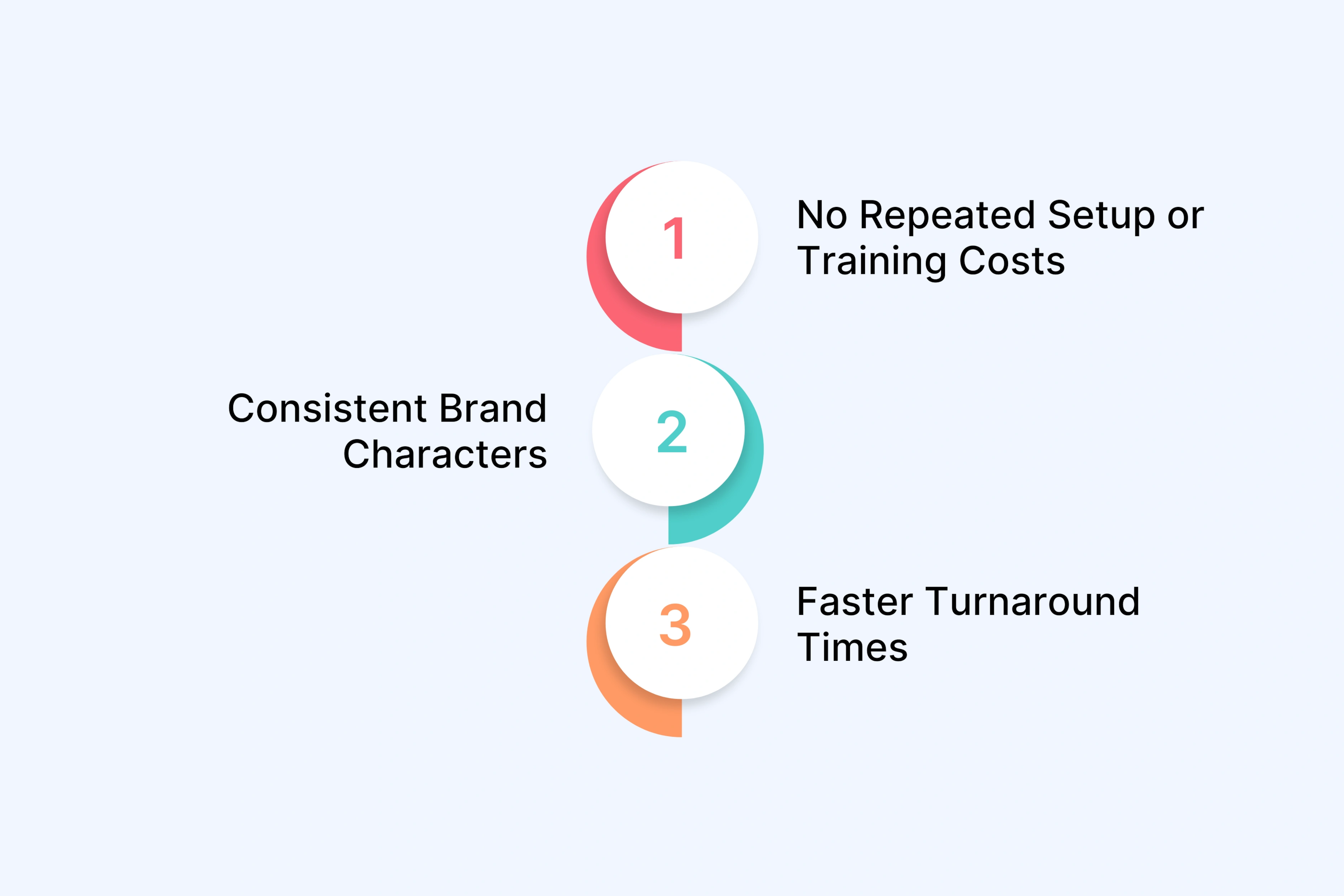 1
No Repeated Setup or Training Costs

2
Consistent Brand Characters

3
Faster Turnaround Times